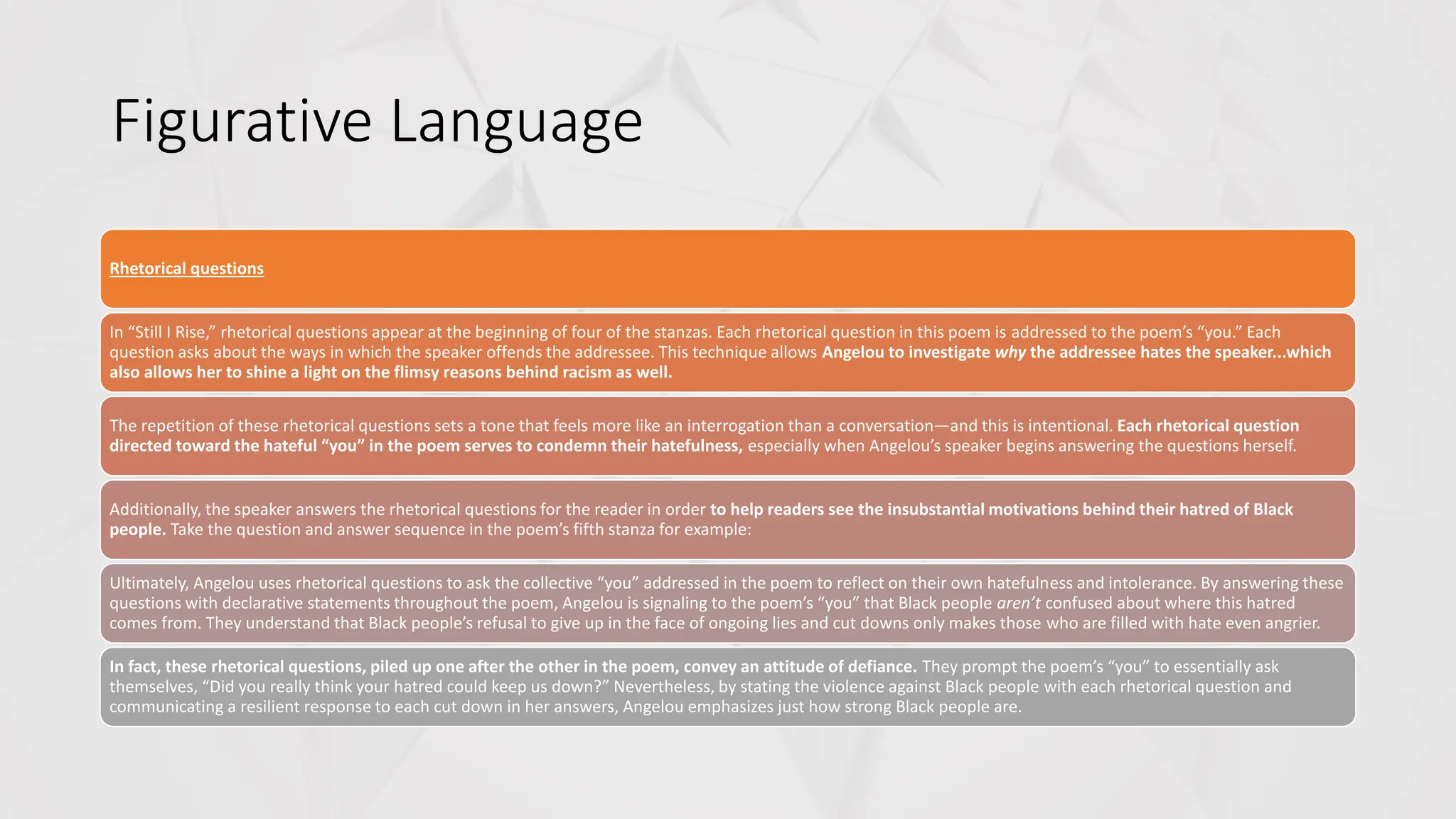 Figurative Language

Rhetorical questions

In “Still I Rise,” rhetorical questions appear at the beginning of four of the stanzas. Each rhetorical question in this poem is addressed to the poem’s “you.” Each question asks about the ways in which the speaker offends the addressee. This technique allows Angelou to investigate why the addressee hates the speaker...which also allows her to shine a light on the flimsy reasons behind racism as well.

The repetition of these rhetorical questions sets a tone that feels more like an interrogation than a conversation—and this is intentional. Each rhetorical question directed toward the hateful “you” in the poem serves to condemn their hatefulness, especially when Angelou’s speaker begins answering the questions herself.

Additionally, the speaker answers the rhetorical questions for the reader in order to help readers see the insubstantial motivations behind their hatred of Black people. Take the question and answer sequence in the poem’s fifth stanza for example:

Ultimately, Angelou uses rhetorical questions to ask the collective “you” addressed in the poem to reflect on their own hatefulness and intolerance. By answering these questions with declarative statements throughout the poem, Angelou is signaling to the poem’s “you” that Black people aren’t confused about where this hatred comes from. They understand that Black people’s refusal to give up in the face of ongoing lies and cut downs only makes those who are filled with hate even angrier.

In fact, these rhetorical questions, piled up one after the other in the poem, convey an attitude of defiance. They prompt the poem’s “you” to essentially ask themselves, “Did you really think your hatred could keep us down?” Nevertheless, by stating the violence against Black people with each rhetorical question and communicating a resilient response to each cut down in her answers, Angelou emphasizes just how strong Black people are.